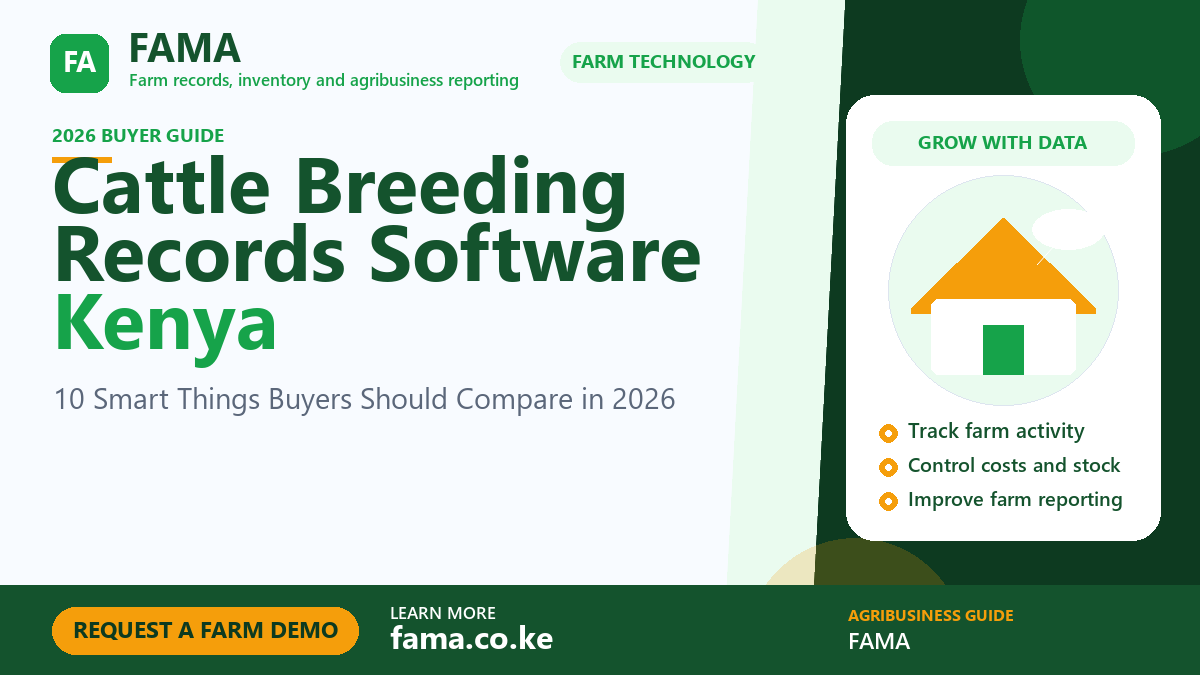 FA
FAMA
Farm records, inventory and agribusiness reporting

FARM TECHNOLOGY

2026 BUYER GUIDE
Cattle Breeding Records Software Kenya

10 Smart Things Buyers Should Compare in 2026

GROW WITH DATA

Track farm activity
Control costs and stock
Improve farm reporting

REQUEST A FARM DEMO

LEARN MORE
fama.co.ke

AGRIBUSINESS GUIDE
FAMA